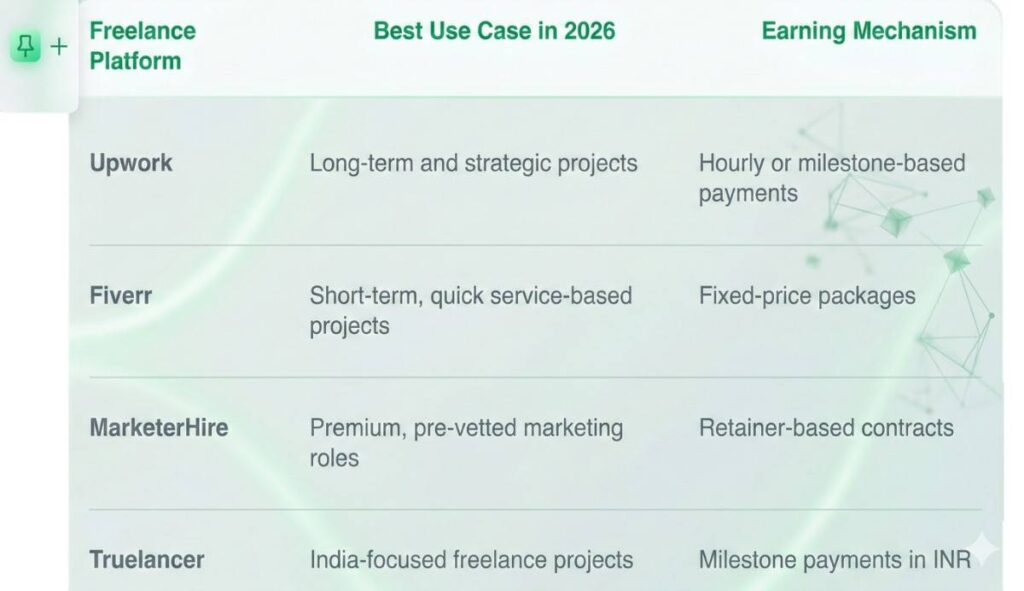 | Freelance Platform | Best Use Case in 2026 | Earning Mechanism |
|---|---|---|
| Upwork | Long-term and strategic projects | Hourly or milestone-based payments |
| Fiverr | Short-term, quick service-based projects | Fixed-price packages |
| MarketerHire | Premium, pre-vetted marketing roles | Retainer-based contracts |
| Truelancer | India-focused freelance projects | Milestone payments in INR |